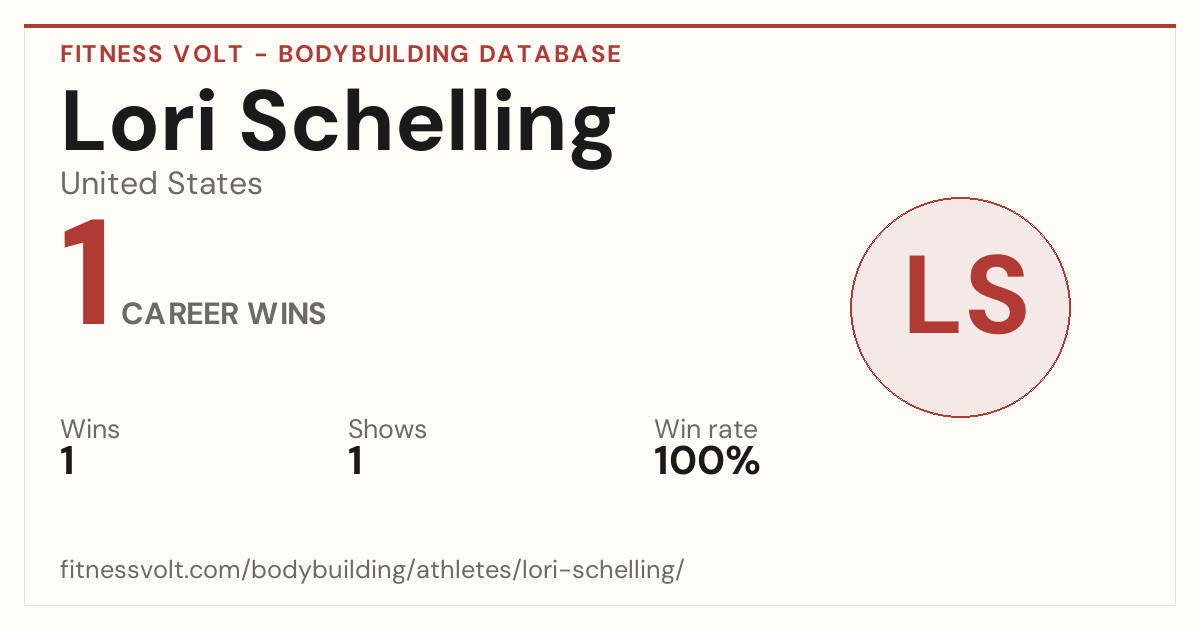 FITNESS VOLT - BODYBUILDING DATABASE

Lori Schelling

United States

1 CAREER WINS

LS

Wins
1

Shows
1

Win rate
100%

fitnessvolt.com/bodybuilding/athletes/lori-schelling/